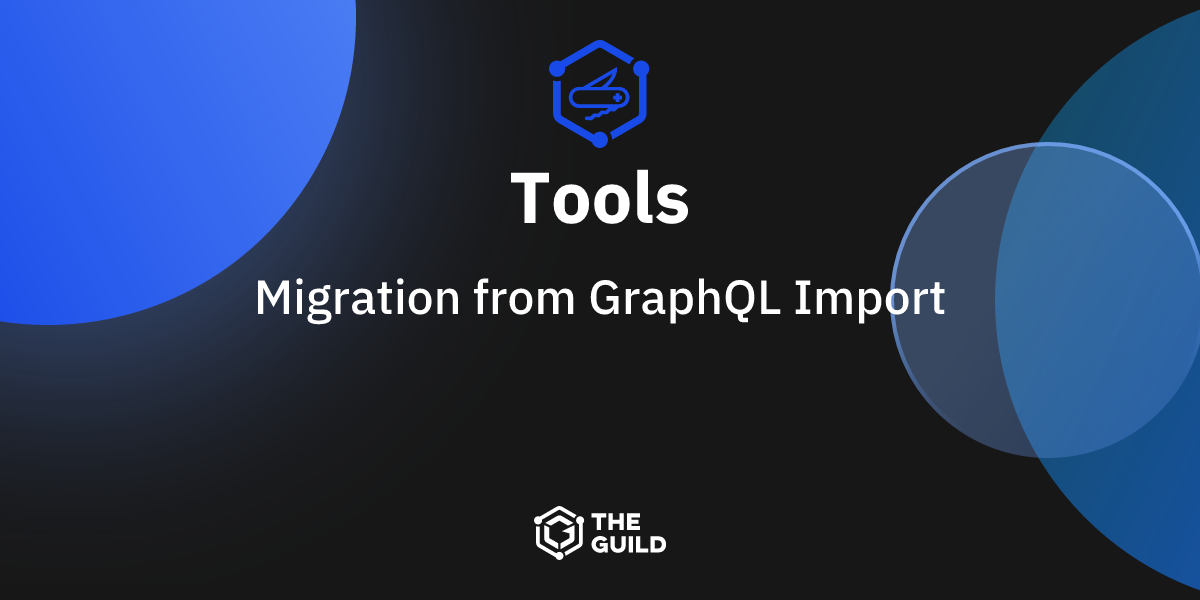 Tools

Migration from GraphQL Import

THE GUILD